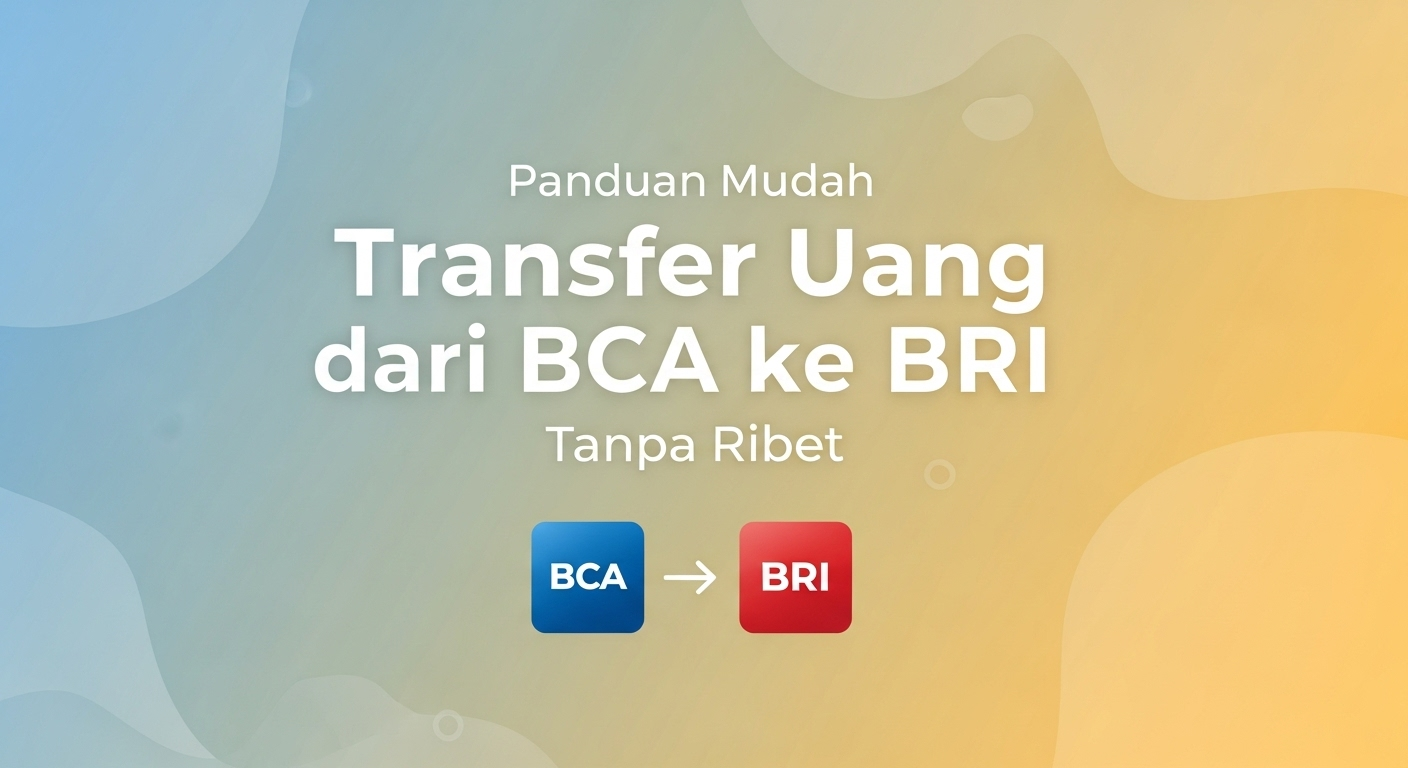 Panduan Mudah
Transfer Uang dari BCA ke BRI
Tanpa Ribet

BCA → BRI